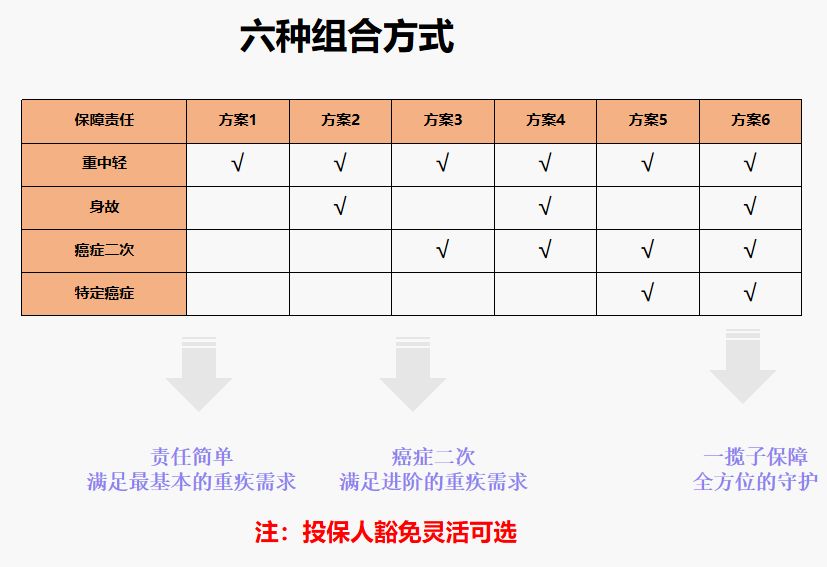 六种组合方式

| 保障责任 | 方案1 | 方案2 | 方案3 | 方案4 | 方案5 | 方案6 |
|---|---|---|---|---|---|---|
| 重中轻 | √ | √ | √ | √ | √ | √ |
| 身故 | | √ | | √ | | √ |
| 癌症二次 | | | √ | √ | √ | √ |
| 特定癌症 | | | | | √ | √ |

责任简单
满足最基本的重疾需求

癌症二次
满足进阶的重疾需求

一揽子保障
全方位的守护

注：投保人豁免灵活可选